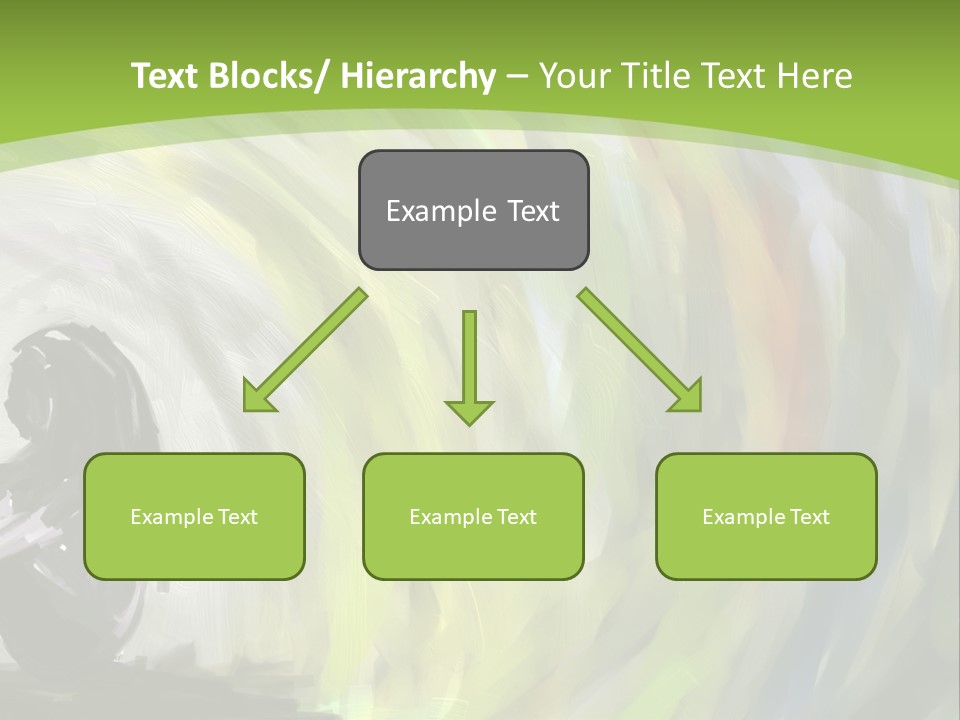 Text Blocks/ Hierarchy – Your Title Text Here

Example Text

Example Text

Example Text

Example Text